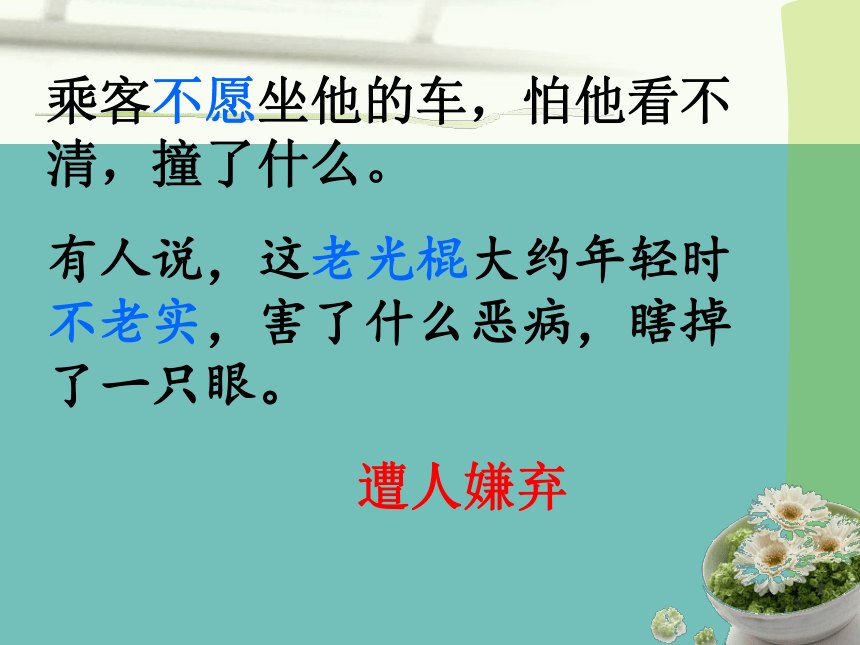 乘客不愿坐他的车，怕他看不清，撞了什么。

有人说，这老光棍大约年轻时不老实，害了什么恶病，瞎掉了一只眼。

遭人嫌弃